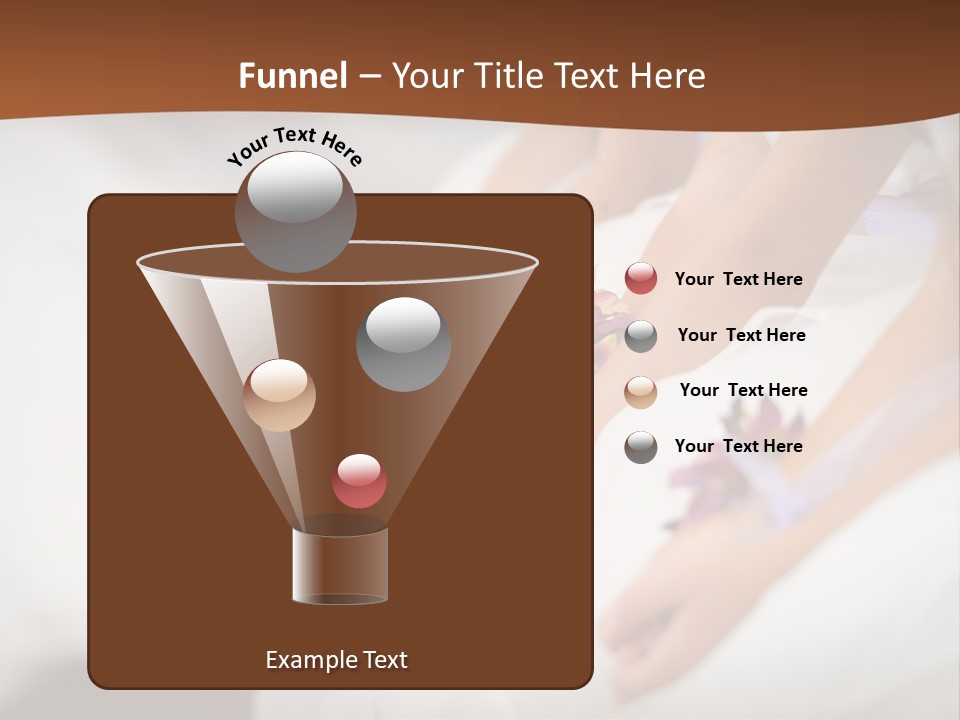 Funnel – Your Title Text Here

Your Text Here

Your Text Here

Your Text Here

Your Text Here

Your Text Here

Example Text